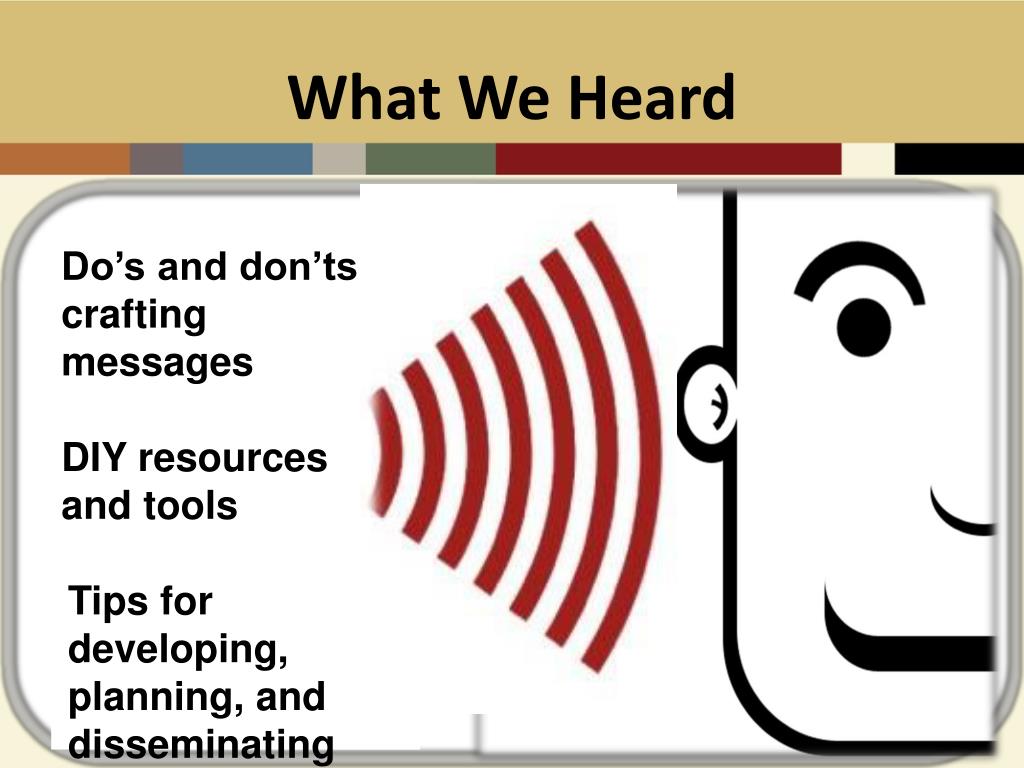 What We Heard

Do’s and don’ts crafting messages

DIY resources and tools

Tips for developing, planning, and disseminating